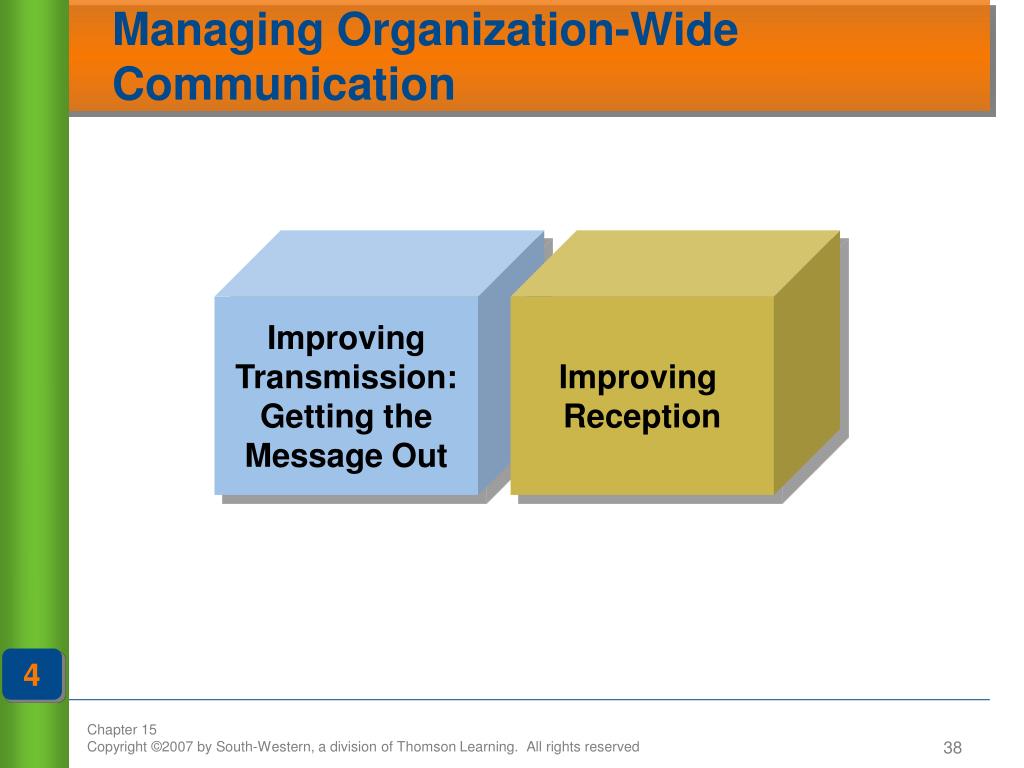 Managing Organization-Wide Communication

Improving Transmission: Getting the Message Out

Improving Reception

4

Chapter 15
Copyright ©2007 by South-Western, a division of Thomson Learning. All rights reserved

38